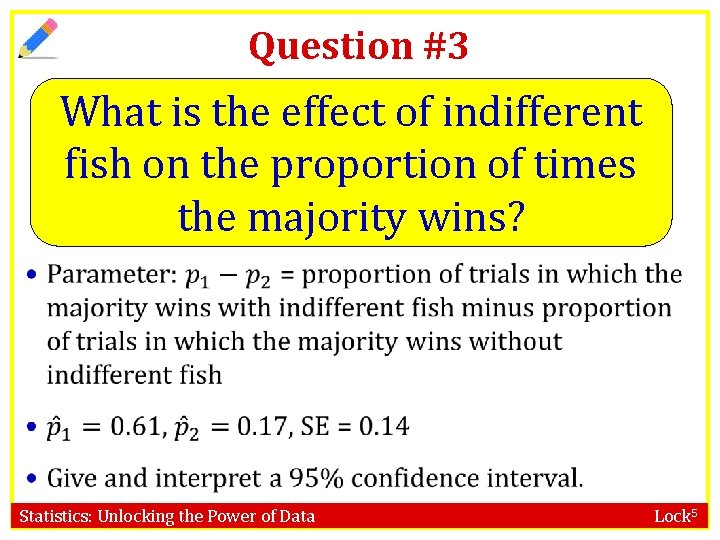 Question #3

What is the effect of indifferent fish on the proportion of times the majority wins?

• Parameter: $p_1 - p_2$ = proportion of trials in which the majority wins with indifferent fish minus proportion of trials in which the majority wins without indifferent fish

• $\hat{p}_1 = 0.61$, $\hat{p}_2 = 0.17$, SE = 0.14

• Give and interpret a 95% confidence interval.

Statistics: Unlocking the Power of Data

Lock$^5$